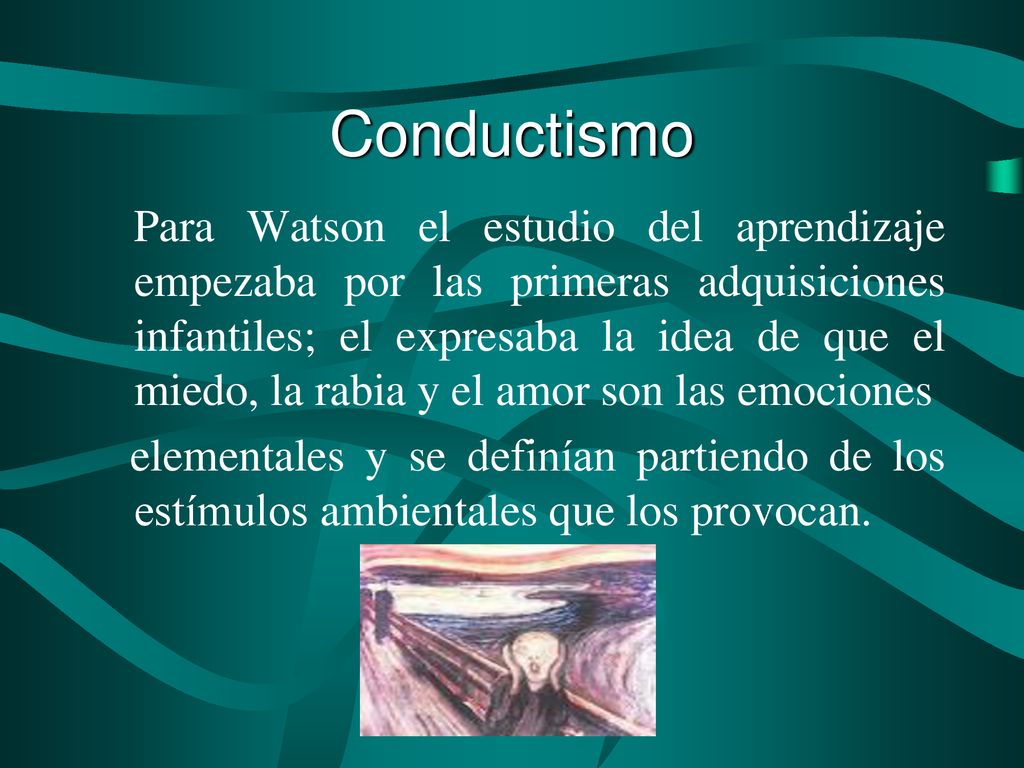 Conductismo

Para Watson el estudio del aprendizaje empezaba por las primeras adquisiciones infantiles; el expresaba la idea de que el miedo, la rabia y el amor son las emociones

elementales y se definían partiendo de los estímulos ambientales que los provocan.